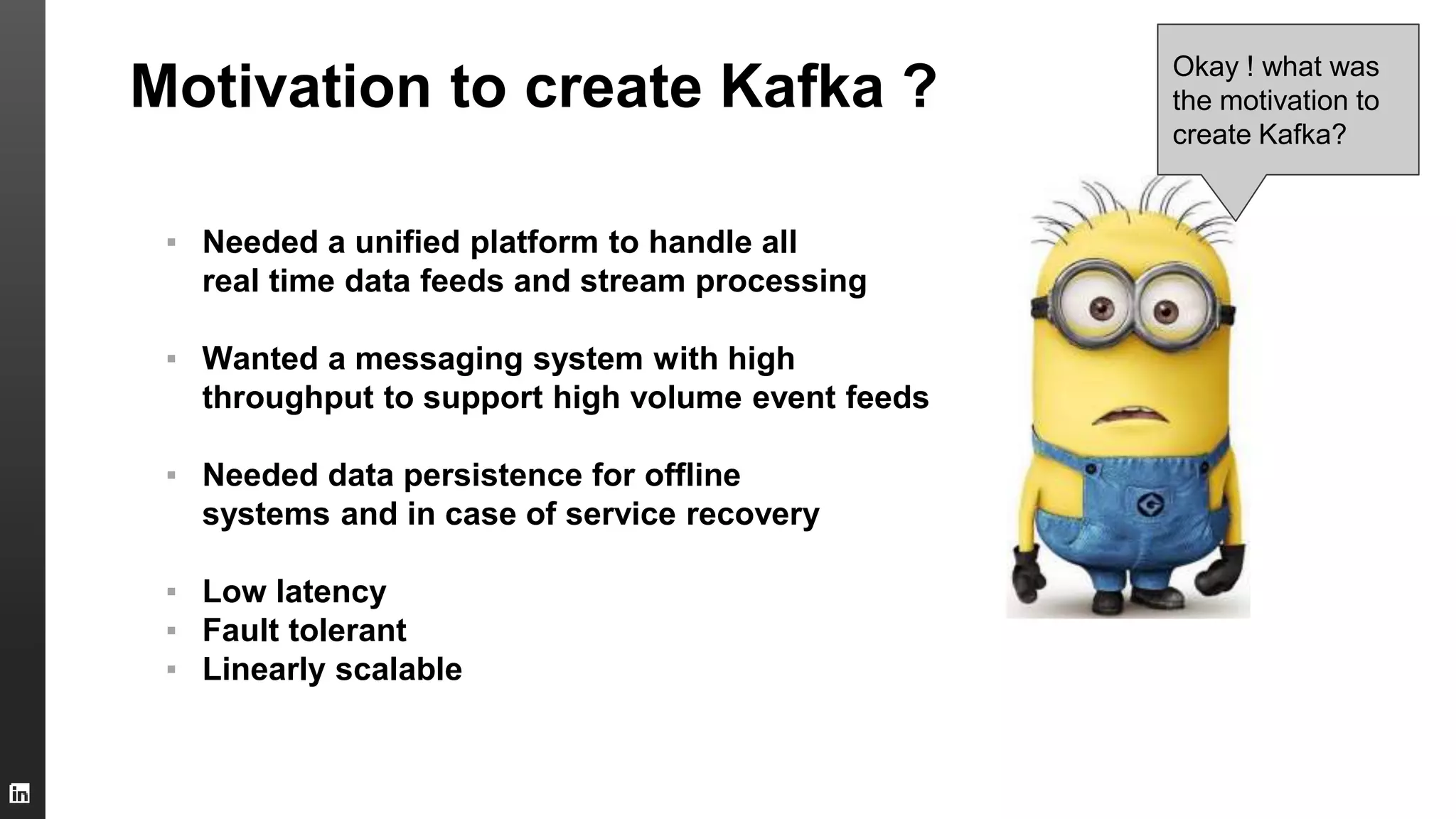 Motivation to create Kafka ?

Okay ! what was the motivation to create Kafka?

▪ Needed a unified platform to handle all real time data feeds and stream processing

▪ Wanted a messaging system with high throughput to support high volume event feeds

▪ Needed data persistence for offline systems and in case of service recovery

▪ Low latency
▪ Fault tolerant
▪ Linearly scalable

in